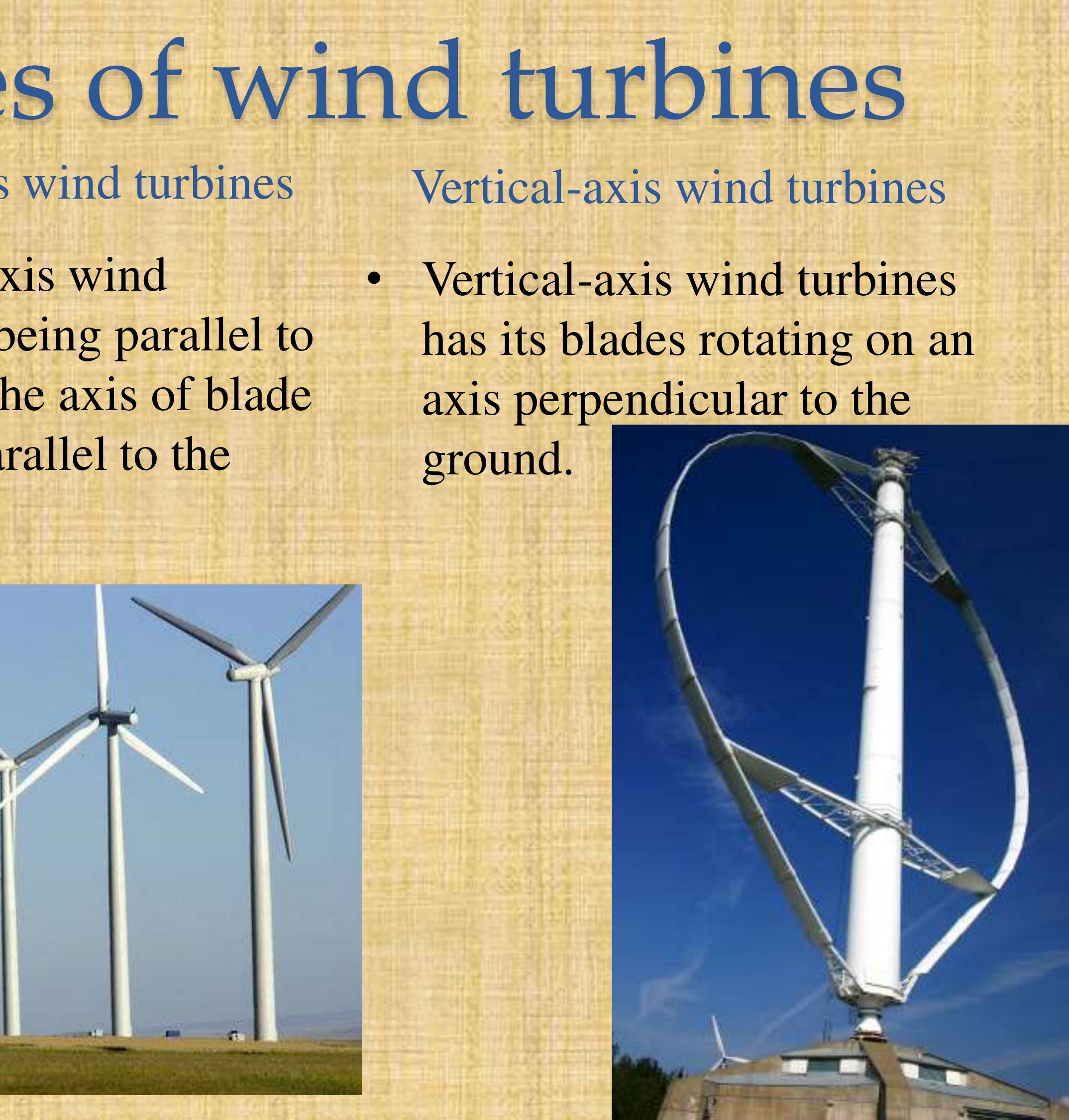 es of wind turbines

s wind turbines

xis wind being parallel to he axis of blade arallel to the

Vertical-axis wind turbines

• Vertical-axis wind turbines has its blades rotating on an axis perpendicular to the ground.